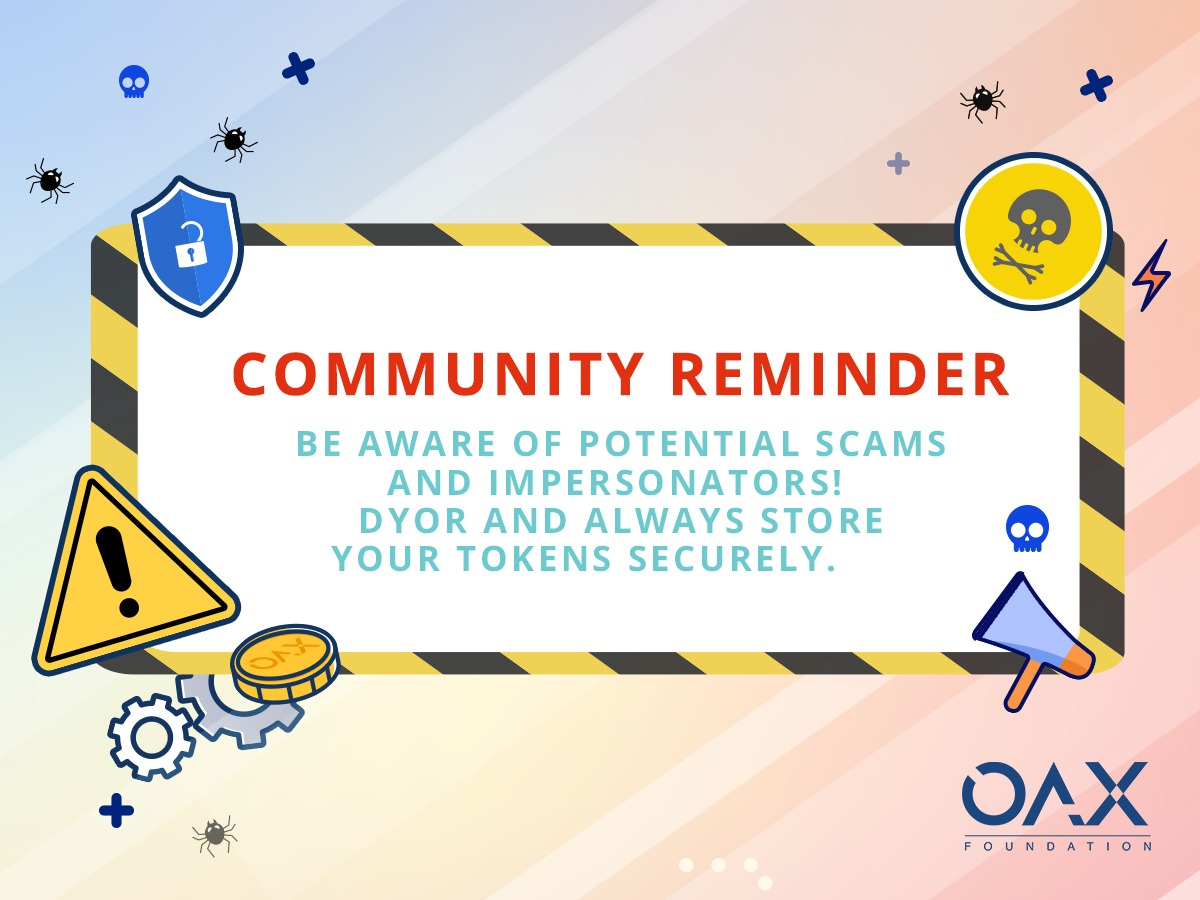 COMMUNITY REMINDER

BE AWARE OF POTENTIAL SCAMS AND IMPERSONATORS! DYOR AND ALWAYS STORE YOUR TOKENS SECURELY.

OAX

OAX
FOUNDATION